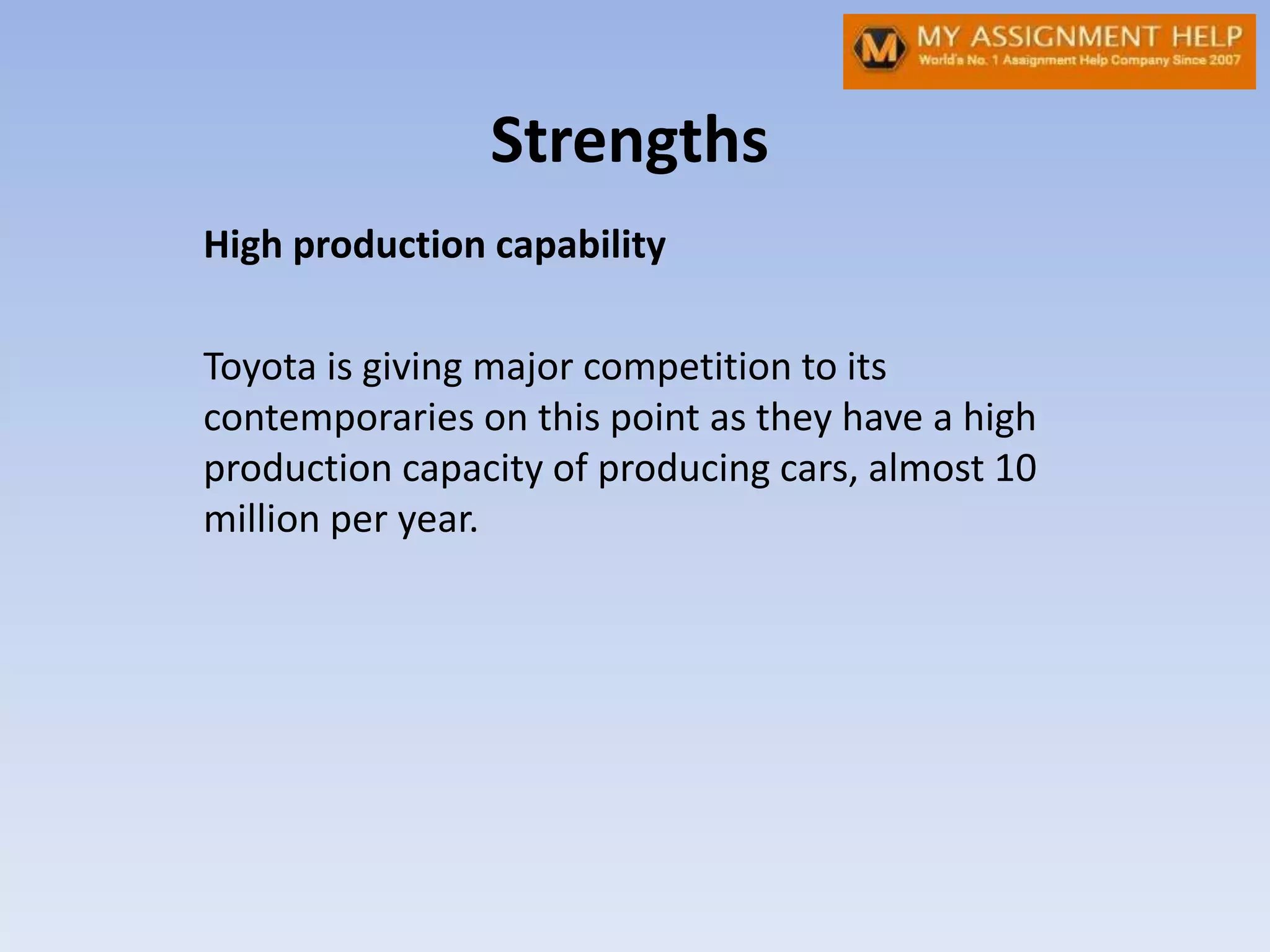 M MY ASSIGNMENT HELP
World's No. 1 Assignment Help Company Since 2007

Strengths

High production capability

Toyota is giving major competition to its contemporaries on this point as they have a high production capacity of producing cars, almost 10 million per year.